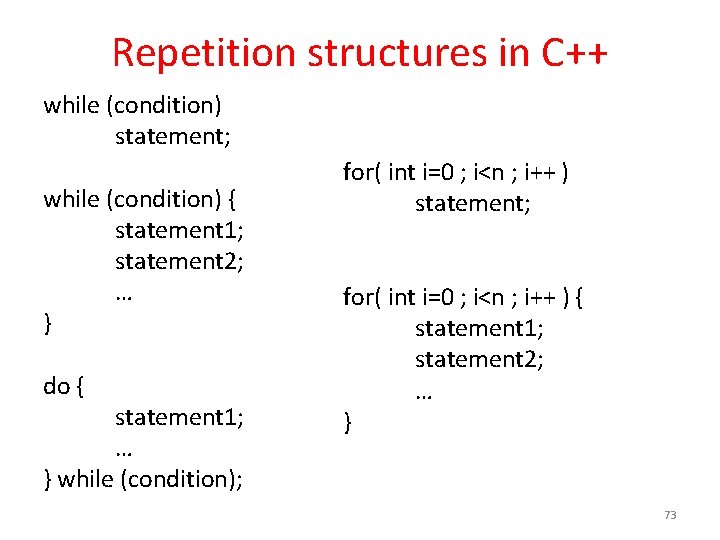 Repetition structures in C++

while (condition)
statement;

while (condition) {
statement1;
statement2;
…
}

do {
statement1;
…
} while (condition);

for( int i=0 ; i<n ; i++ )
statement;

for( int i=0 ; i<n ; i++ ) {
statement1;
statement2;
…
}

73